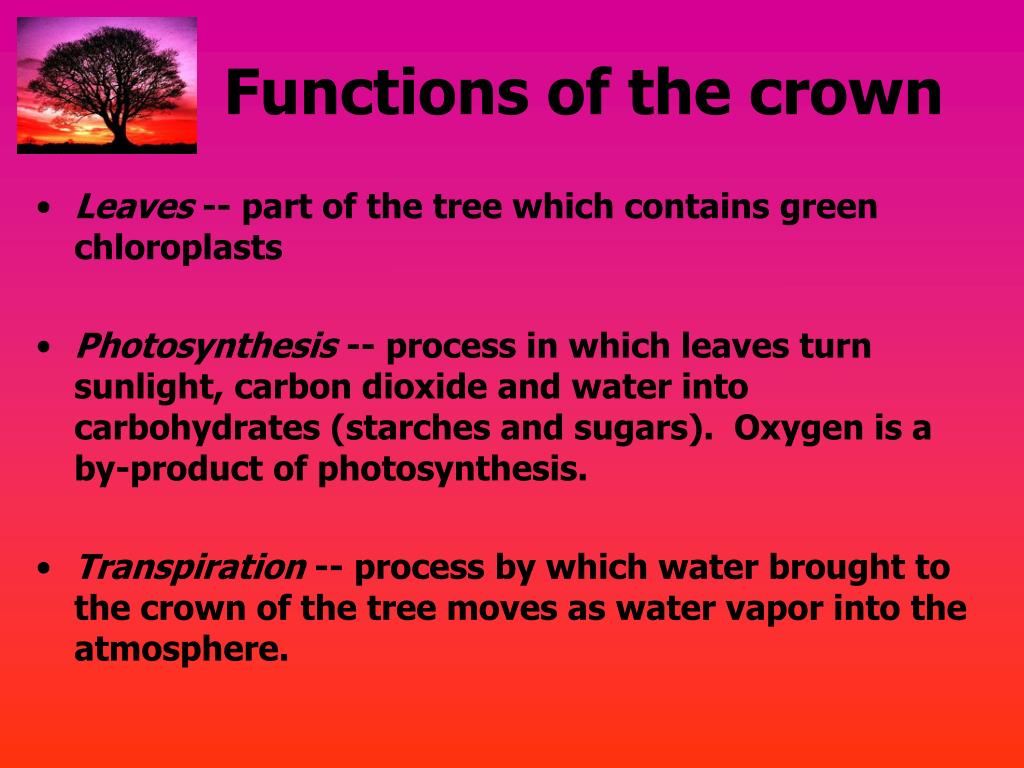 Functions of the crown

• Leaves -- part of the tree which contains green chloroplasts

• Photosynthesis -- process in which leaves turn sunlight, carbon dioxide and water into carbohydrates (starches and sugars). Oxygen is a by-product of photosynthesis.

• Transpiration -- process by which water brought to the crown of the tree moves as water vapor into the atmosphere.